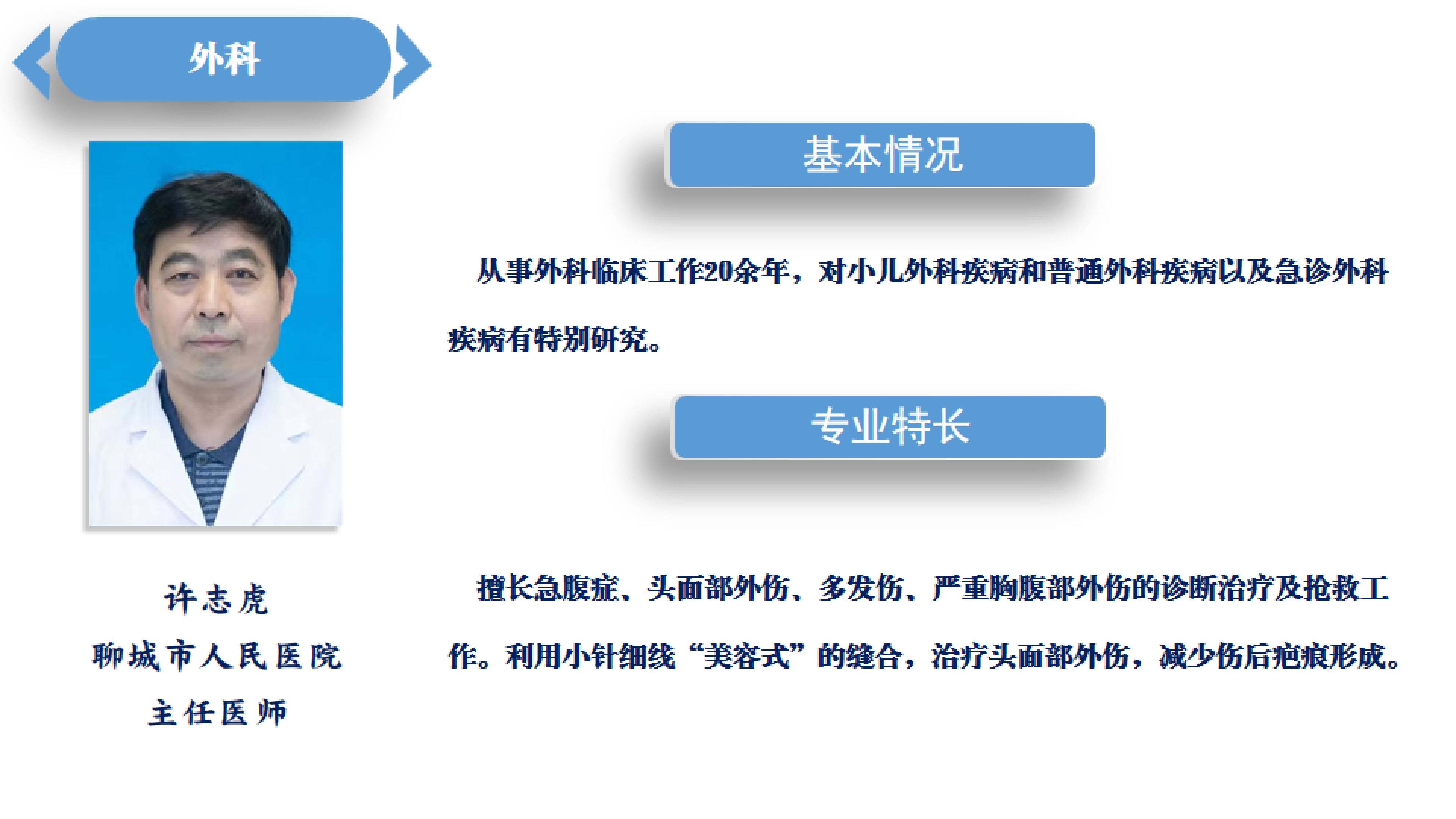 外科

许志虎
聊城市人民医院
主任医师

基本情况

从事外科临床工作20余年，对小儿外科疾病和普通外科疾病以及急诊外科疾病有特别研究。

专业特长

擅长急腹症、头面部外伤、多发伤、严重胸腹部外伤的诊断治疗及抢救工作。利用小针细线“美容式”的缝合，治疗头面部外伤，减少伤后疤痕形成。